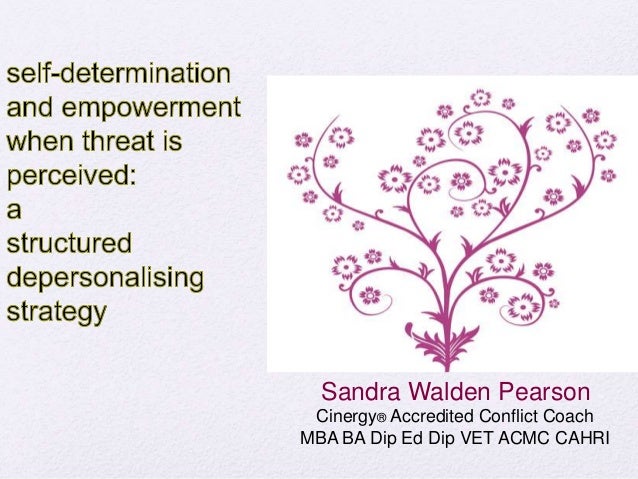 self-determination and empowerment when threat is perceived:
a
structured depersonalising strategy

Sandra Walden Pearson
Cinergy® Accredited Conflict Coach
MBA BA Dip Ed Dip VET ACMC CAHRI